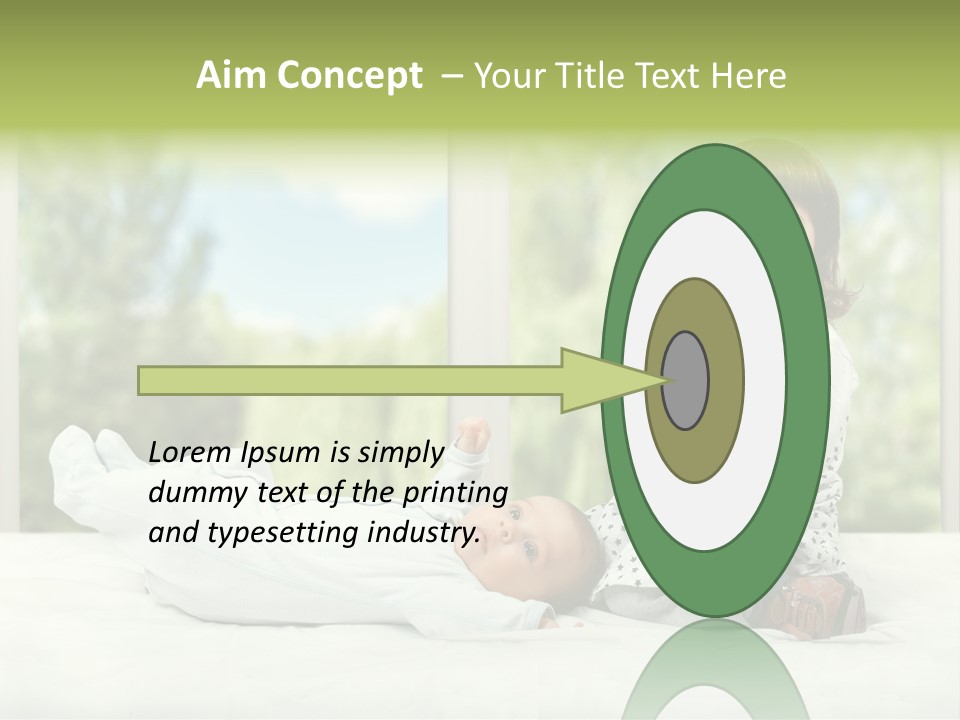 Aim Concept – Your Title Text Here

Lorem Ipsum is simply dummy text of the printing and typesetting industry.